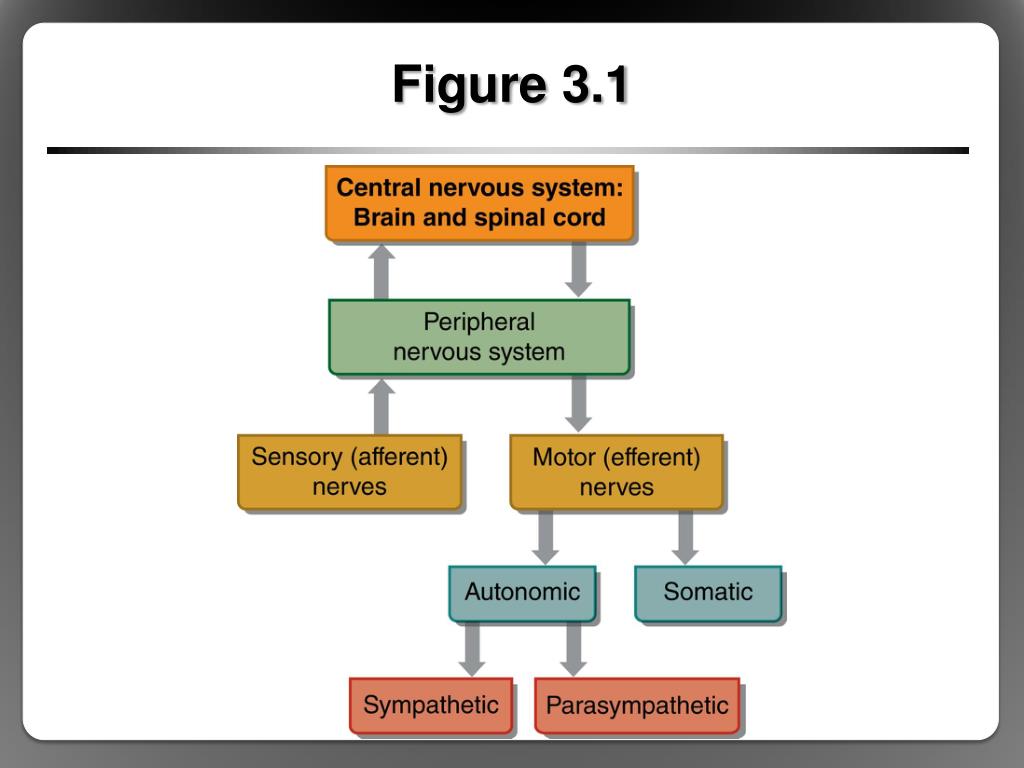 Figure 3.1

Central nervous system: Brain and spinal cord

Peripheral nervous system

Sensory (afferent) nerves

Motor (efferent) nerves

Autonomic

Somatic

Sympathetic

Parasympathetic